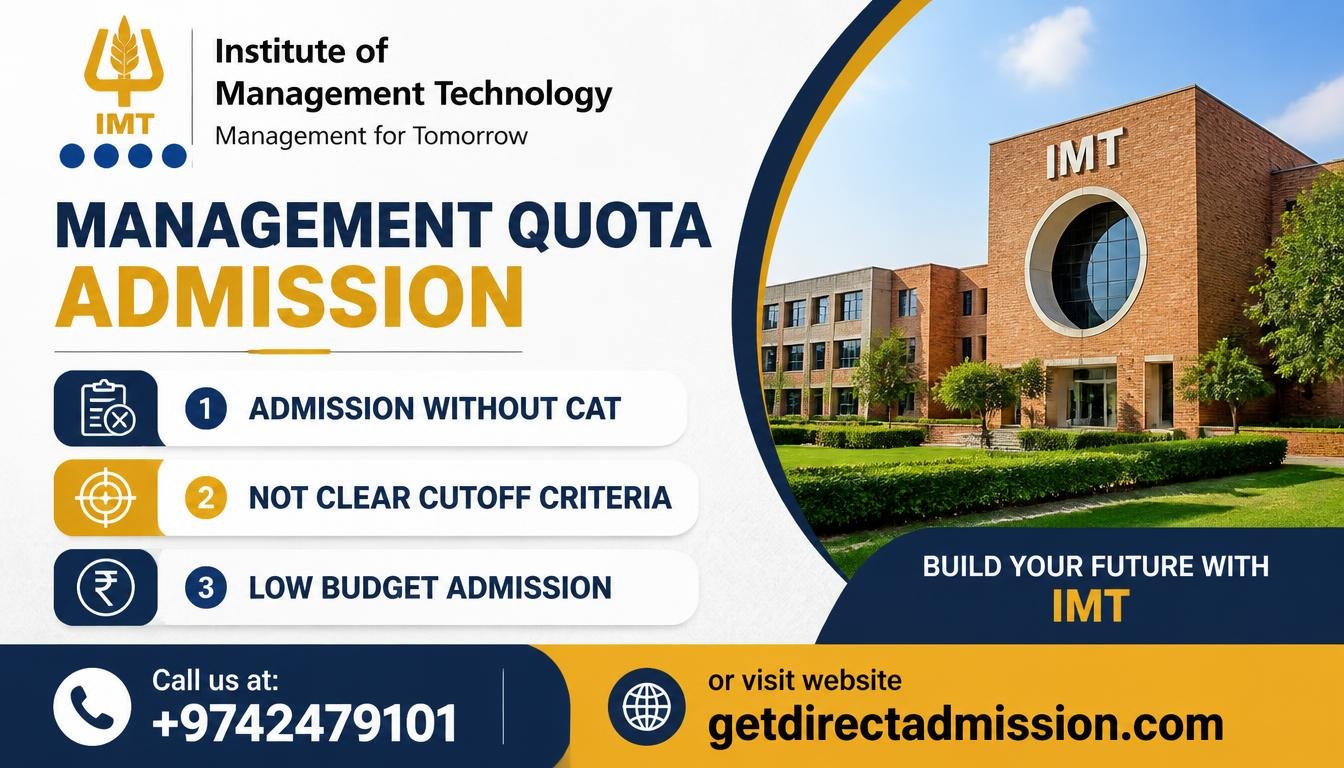 IMT

Institute of Management Technology
Management for Tomorrow

MANAGEMENT QUOTA ADMISSION

1 ADMISSION WITHOUT CAT

2 NOT CLEAR CUTOFF CRITERIA

3 LOW BUDGET ADMISSION

IMT

BUILD YOUR FUTURE WITH IMT

Call us at:
+9742479101

or visit website
getdirectadmission.com